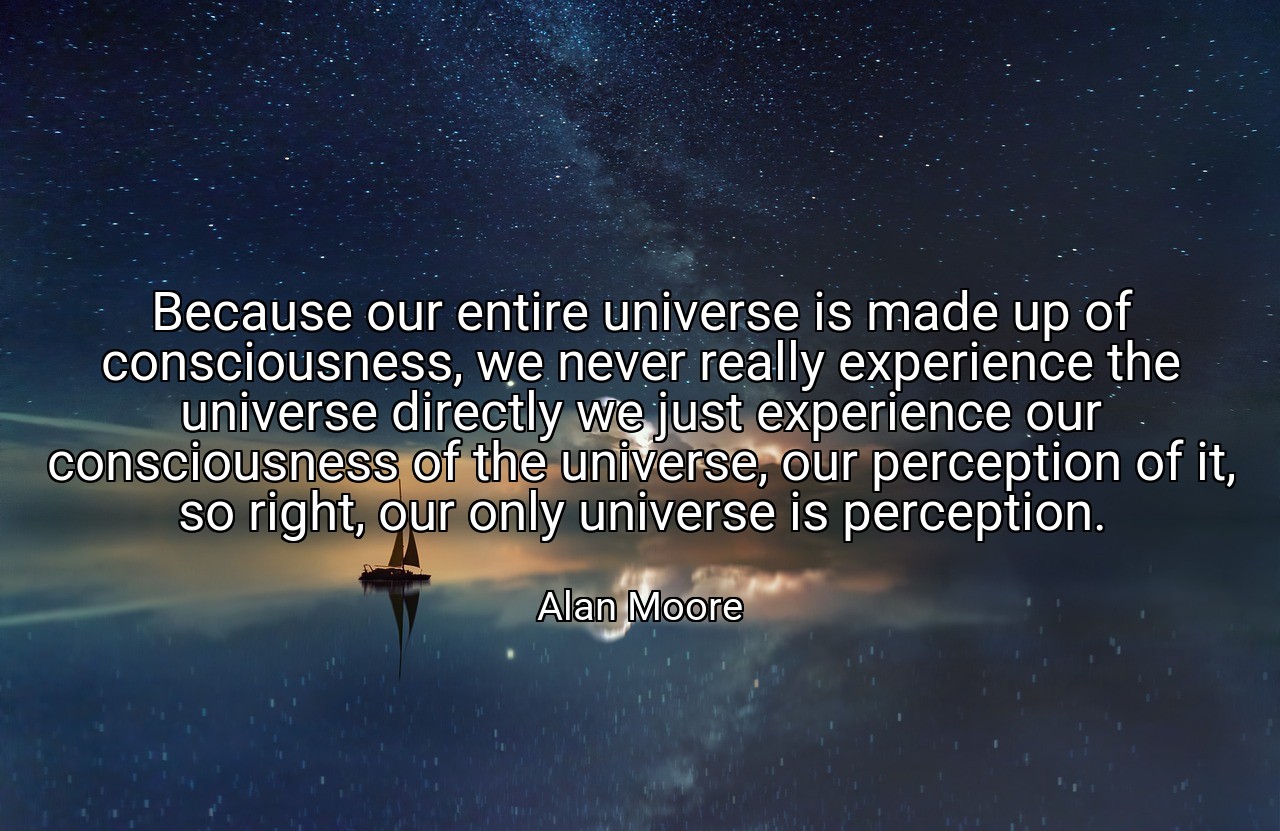 Because our entire universe is made up of consciousness, we never really experience the universe directly we just experience our consciousness of the universe, our perception of it, so right, our only universe is perception.

Alan Moore